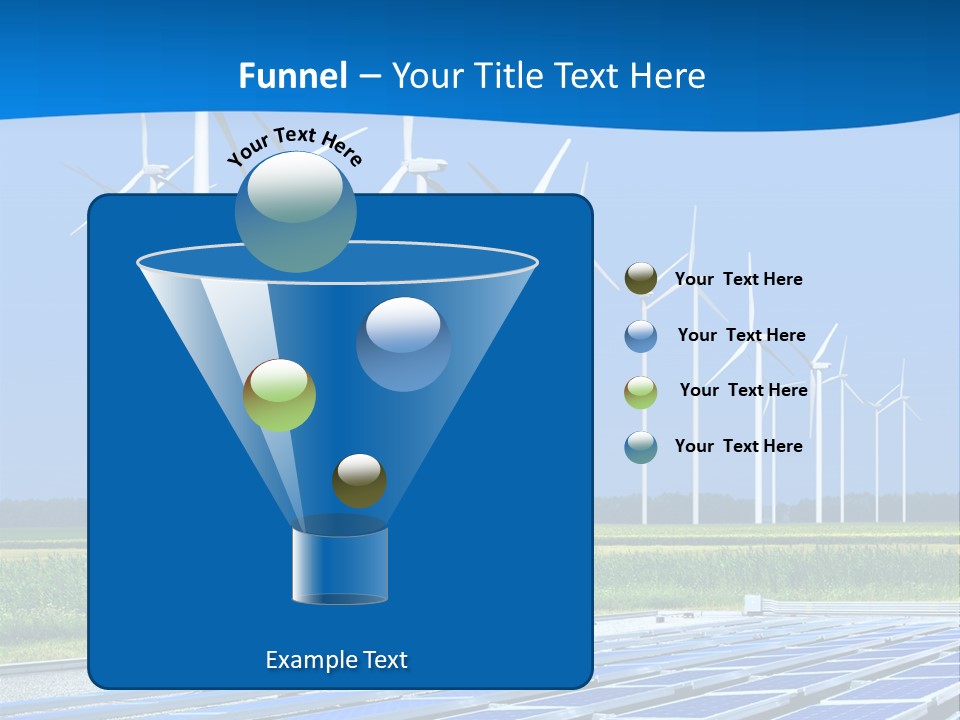 Funnel – Your Title Text Here

Your Text Here

Your Text Here

Your Text Here

Your Text Here

Your Text Here

Example Text